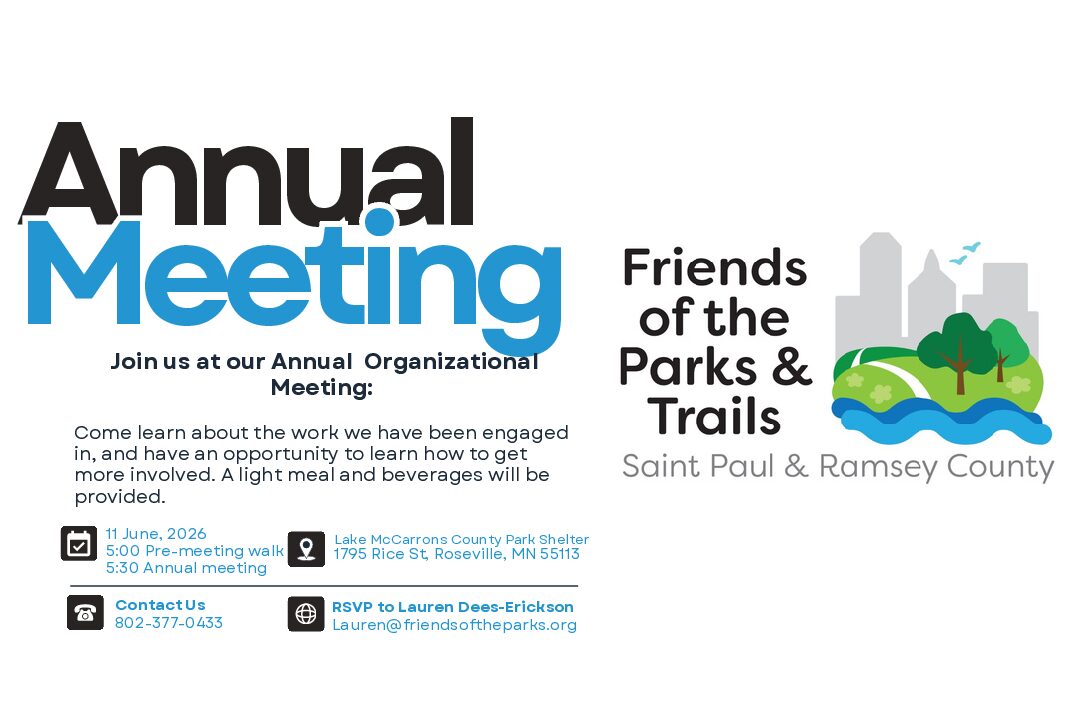 Annual Meeting

Join us at our Annual Organizational Meeting:

Come learn about the work we have been engaged in, and have an opportunity to learn how to get more involved. A light meal and beverages will be provided.

11 June, 2026
5:00 Pre-meeting walk
5:30 Annual meeting

Lake McCarrons County Park Shelter
1795 Rice St, Roseville, MN 55113

Contact Us
802-377-0433

RSVP to Lauren Dees-Erickson
Lauren@friendsoftheparks.org

Friends of the Parks & Trails
Saint Paul & Ramsey County